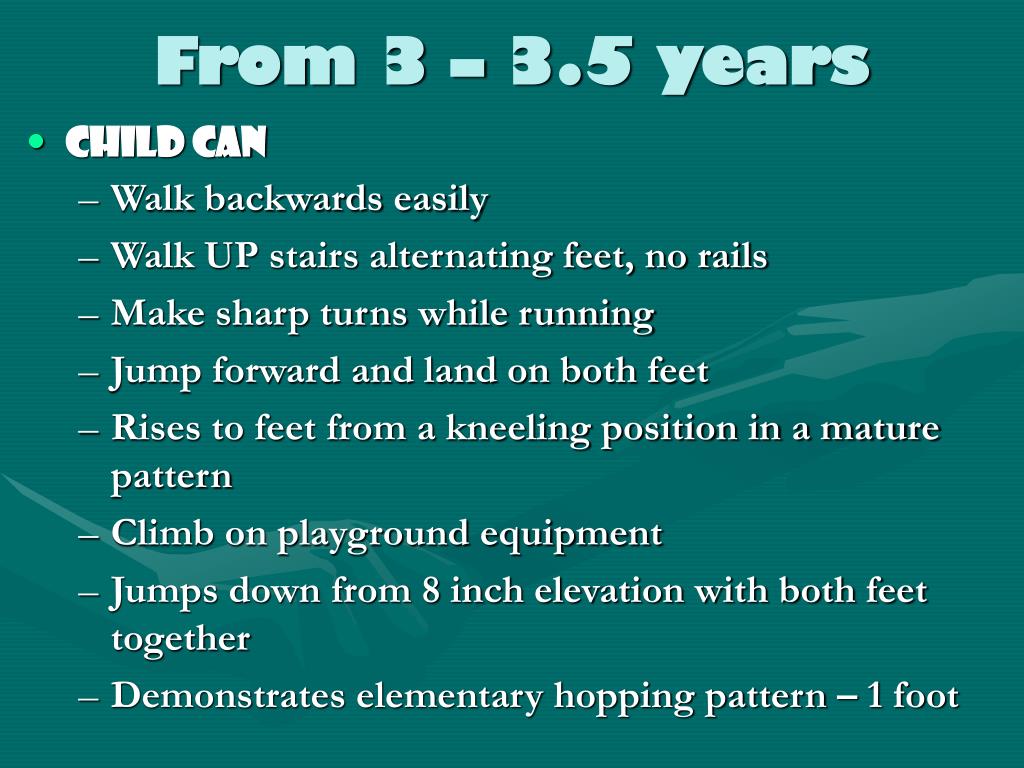 From 3 – 3.5 years

• CHILD CAN
– Walk backwards easily
– Walk UP stairs alternating feet, no rails
– Make sharp turns while running
– Jump forward and land on both feet
– Rises to feet from a kneeling position in a mature pattern
– Climb on playground equipment
– Jumps down from 8 inch elevation with both feet together
– Demonstrates elementary hopping pattern – 1 foot